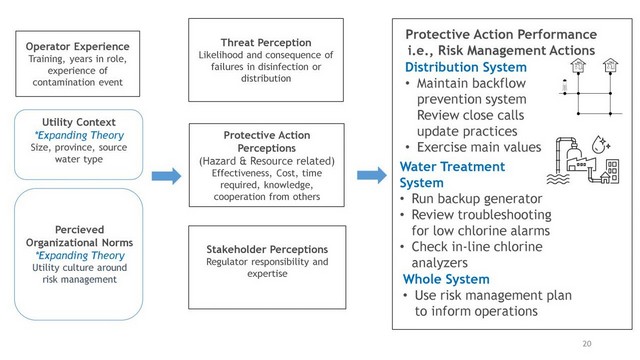 Operator Experience
Training, years in role, experience of contamination event

Utility Context
*Expanding Theory
Size, province, source water type

Percieved Organizational Norms
*Expanding Theory
Utility culture around risk management

Threat Perception
Likelihood and consequence of failures in disinfection or distribution

Protective Action Perceptions
(Hazard & Resource related)
Effectiveness, Cost, time required, knowledge, cooperation from others

Stakeholder Perceptions
Regulator responsibility and expertise

Protective Action Performance
i.e., Risk Management Actions
Distribution System
• Maintain backflow prevention system
Review close calls update practices
• Exercise main values
Water Treatment System
• Run backup generator
• Review troubleshooting for low chlorine alarms
• Check in-line chlorine analyzers
Whole System
• Use risk management plan to inform operations

20